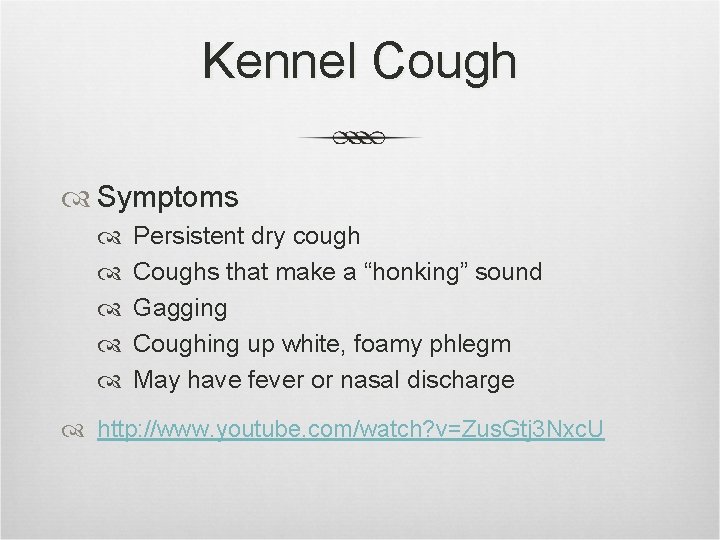 Kennel Cough

Symptoms

Persistent dry cough

Coughs that make a “honking” sound

Gagging

Coughing up white, foamy phlegm

May have fever or nasal discharge

http://www.youtube.com/watch?v=ZusGtj3NxcU